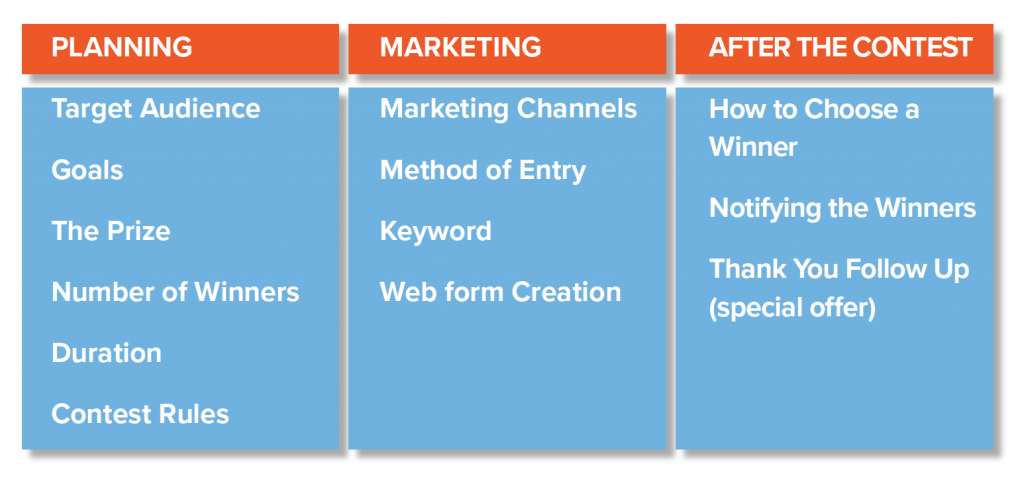 PLANNING

Target Audience

Goals

The Prize

Number of Winners

Duration

Contest Rules

MARKETING

Marketing Channels

Method of Entry

Keyword

Web form Creation

AFTER THE CONTEST

How to Choose a Winner

Notifying the Winners

Thank You Follow Up (special offer)